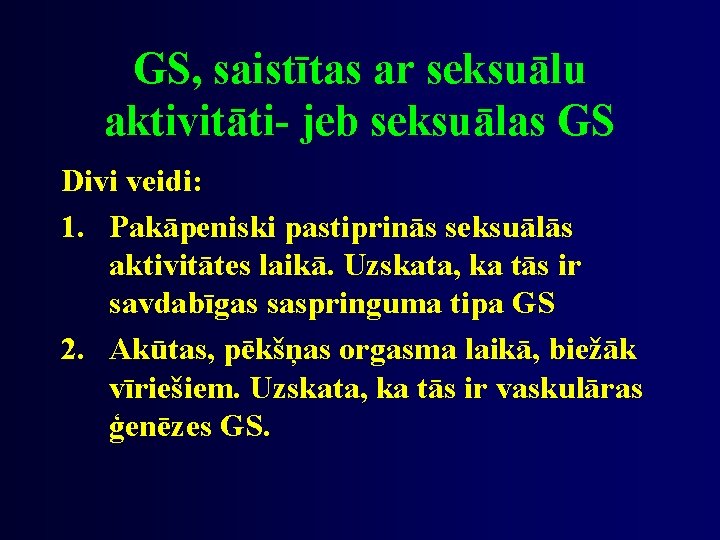 GS, saistītas ar seksuālu aktivitāti- jeb seksuālas GS

Divi veidi:

1. Pakāpeniski pastiprinās seksuālās aktivitātes laikā. Uzskata, ka tās ir savdabīgas saspringuma tipa GS

2. Akūtas, pēkšņas orgasma laikā, biežāk vīriešiem. Uzskata, ka tās ir vaskulāras ģenēzes GS.